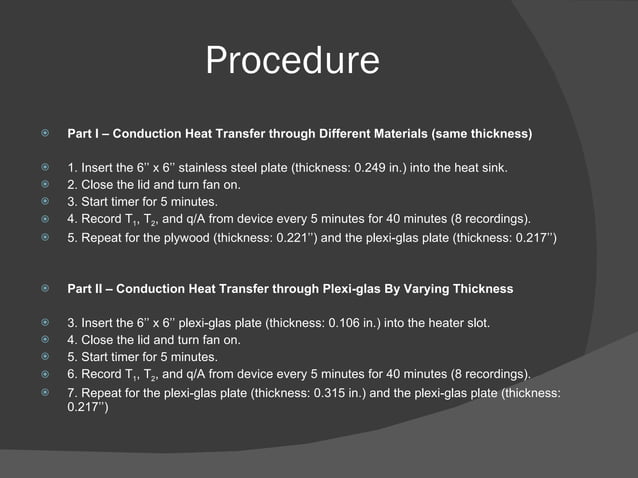 Procedure

Part I – Conduction Heat Transfer through Different Materials (same thickness)

1. Insert the 6'' x 6'' stainless steel plate (thickness: 0.249 in.) into the heat sink.
2. Close the lid and turn fan on.
3. Start timer for 5 minutes.
4. Record $T_1$, $T_2$, and q/A from device every 5 minutes for 40 minutes (8 recordings).
5. Repeat for the plywood (thickness: 0.221'') and the plexi-glas plate (thickness: 0.217'')

Part II – Conduction Heat Transfer through Plexi-glas By Varying Thickness

3. Insert the 6'' x 6'' plexi-glas plate (thickness: 0.106 in.) into the heater slot.
4. Close the lid and turn fan on.
5. Start timer for 5 minutes.
6. Record $T_1$, $T_2$, and q/A from device every 5 minutes for 40 minutes (8 recordings).
7. Repeat for the plexi-glas plate (thickness: 0.315 in.) and the plexi-glas plate (thickness: 0.217'')